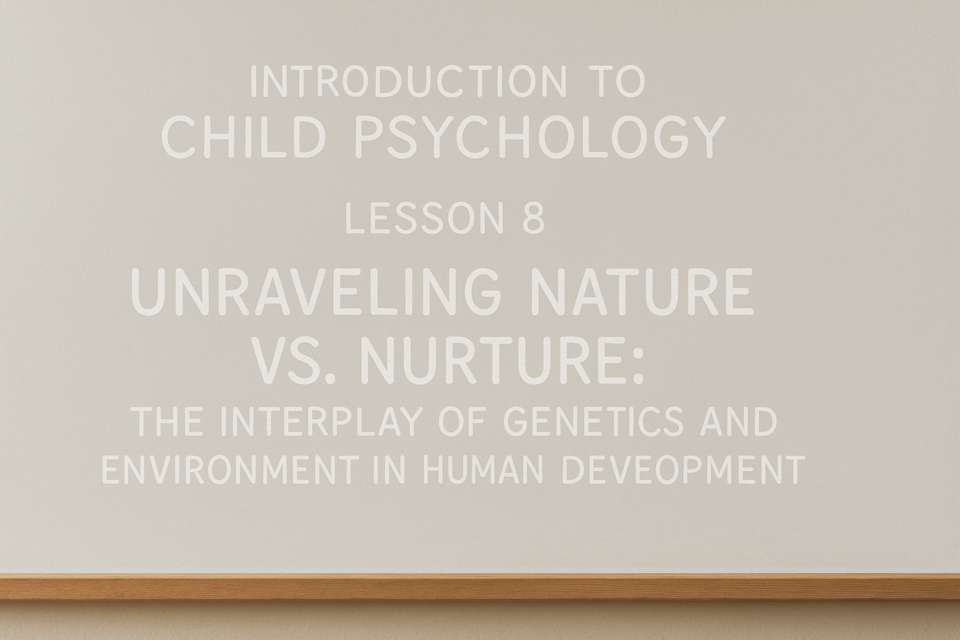 INTRODUCTION TO
CHILD PSYCHOLOGY

LESSON 8

UNRAVELING NATURE VS. NURTURE:

THE INTERPLAY OF GENETICS AND ENVIRONMENT IN HUMAN DEVEOPMENT